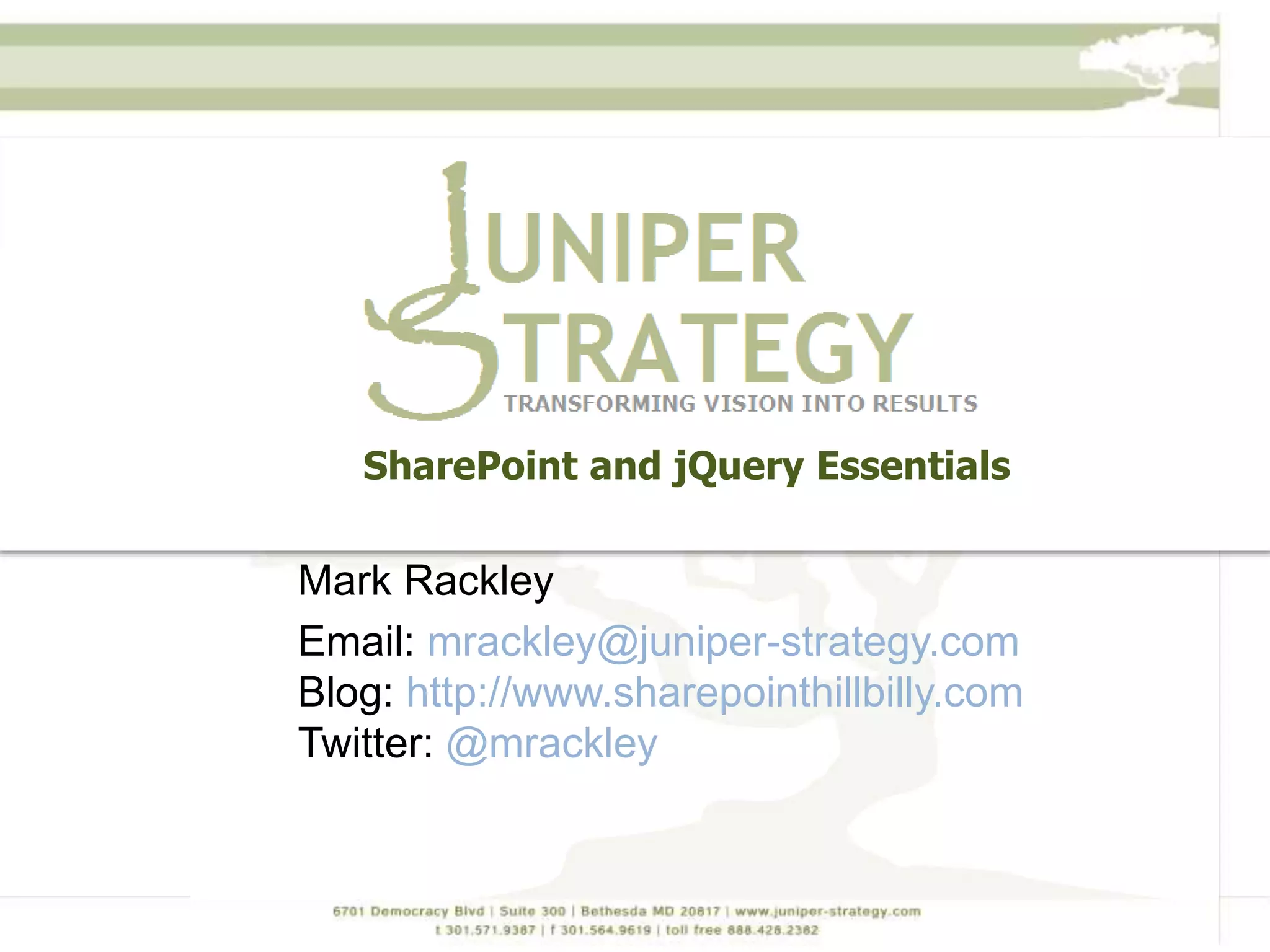 JUNIPER STRATEGY
TRANSFORMING VISION INTO RESULTS

SharePoint and jQuery Essentials

Mark Rackley

Email: mrackley@juniper-strategy.com
Blog: http://www.sharepointhillbilly.com
Twitter: @mrackley

6701 Democracy Blvd | Suite 300 | Bethesda MD 20817 | www.juniper-strategy.com
t 301.571.9387 | f 301.564.9619 | toll free 888.426.2382